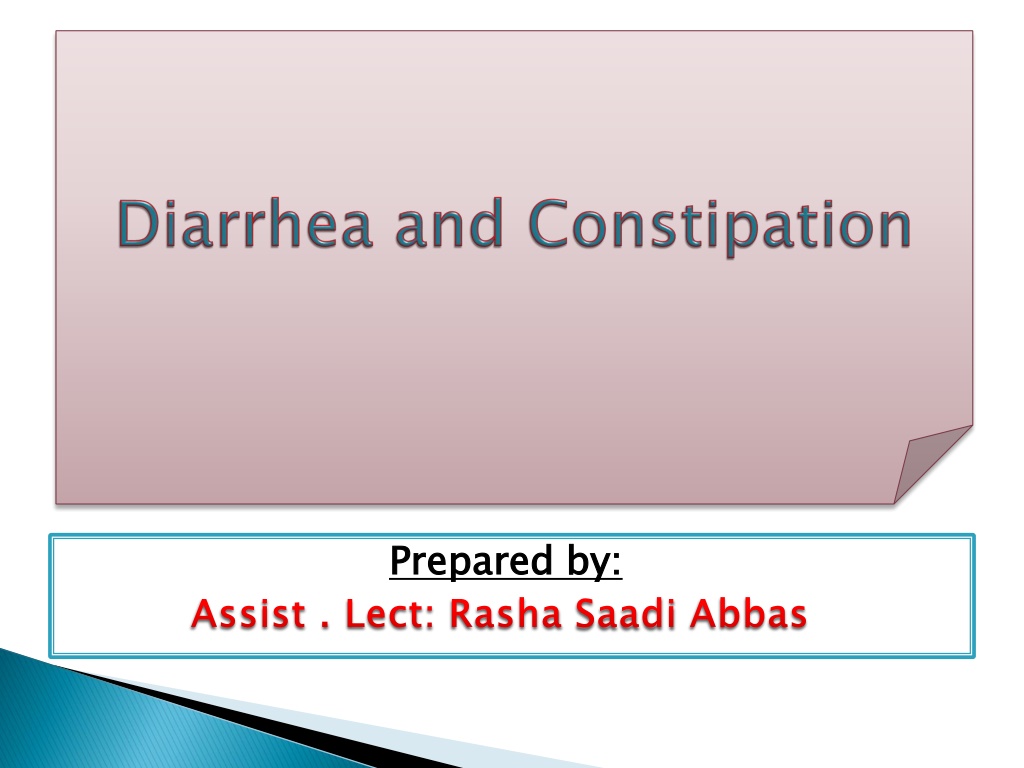 Diarrhea and Constipation

Prepared by:
Assist . Lect: Rasha Saadi Abbas